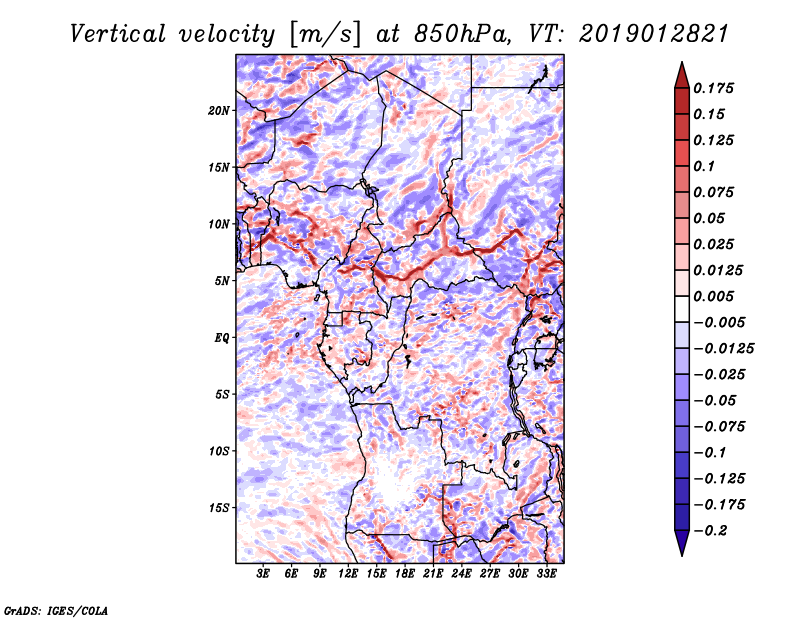 Vertical velocity [m/s] at 850hPa, VT: 2019012821

20N
15N
10N
5N
EQ
5S
10S
15S

3E 6E 9E 12E 15E 18E 21E 24E 27E 30E 33E

0.175
0.15
0.125
0.1
0.075
0.05
0.025
0.0125
0.005
−0.005
−0.0125
−0.025
−0.05
−0.075
−0.1
−0.125
−0.175
−0.2

GrADS: IGES/COLA